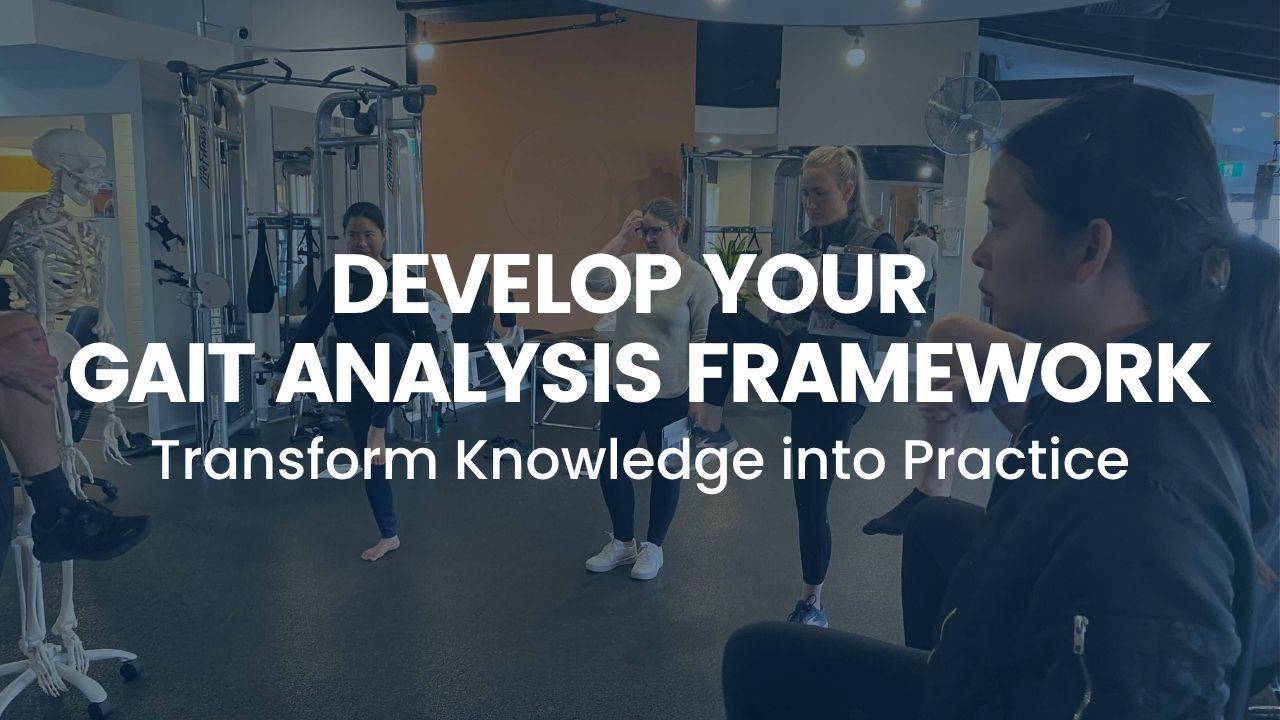 DEVELOP YOUR
GAIT ANALYSIS FRAMEWORK
Transform Knowledge into Practice